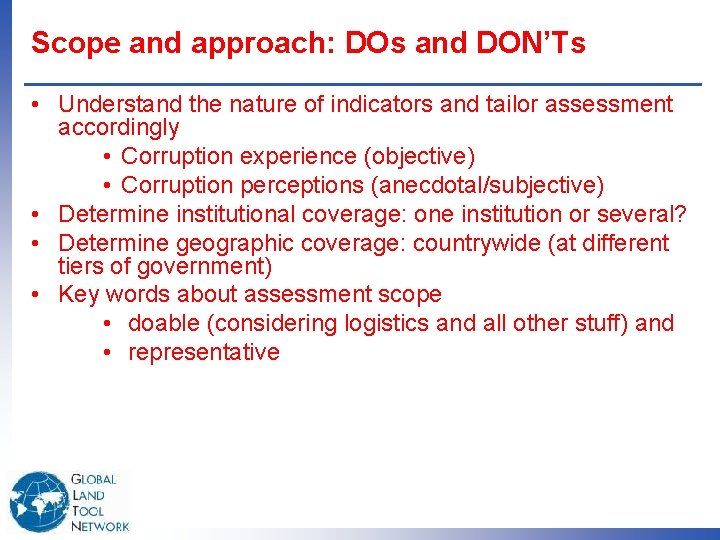 Scope and approach: DOs and DON'Ts

• Understand the nature of indicators and tailor assessment accordingly
  • Corruption experience (objective)
  • Corruption perceptions (anecdotal/subjective)
• Determine institutional coverage: one institution or several?
• Determine geographic coverage: countrywide (at different tiers of government)
• Key words about assessment scope
  • doable (considering logistics and all other stuff) and
  • representative

GLOBAL LAND TOOL NETWORK